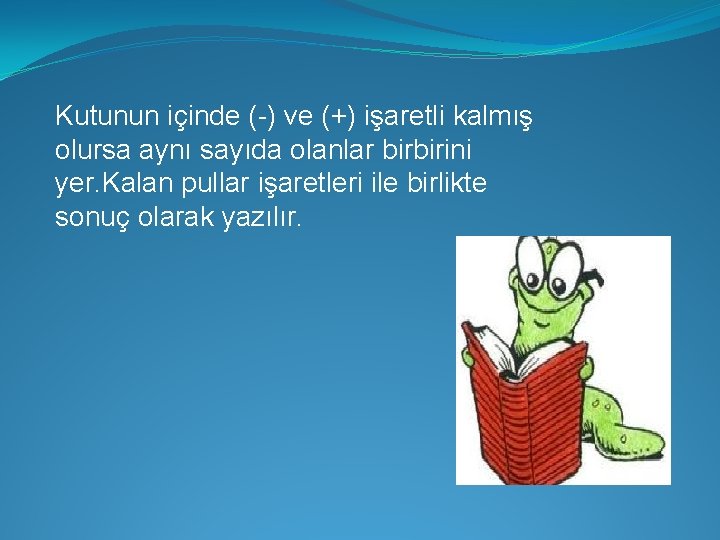 Kutunun içinde (-) ve (+) işaretli kalmış olursa aynı sayıda olanlar birbirini yer.Kalan pullar işaretleri ile birlikte sonuç olarak yazılır.